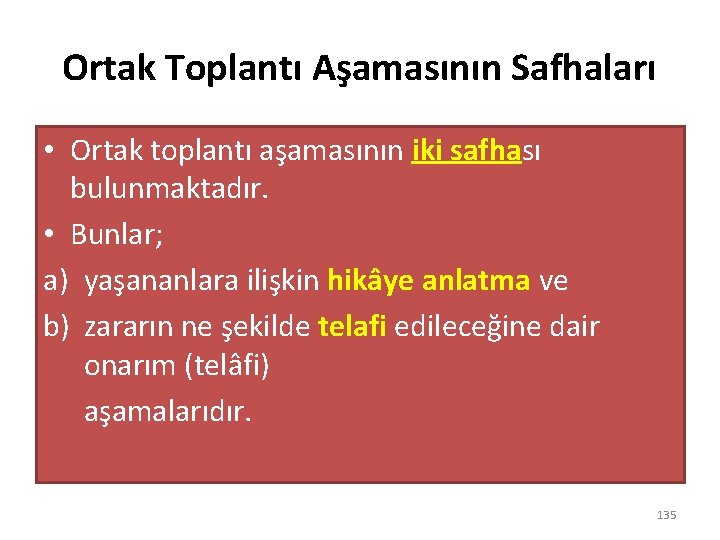 Ortak Toplantı Aşamasının Safhaları

• Ortak toplantı aşamasının iki safhası bulunmaktadır.
• Bunlar;
a) yaşananlara ilişkin hikâye anlatma ve
b) zararın ne şekilde telafi edileceğine dair onarım (telâfi)
aşamalarıdır.

135